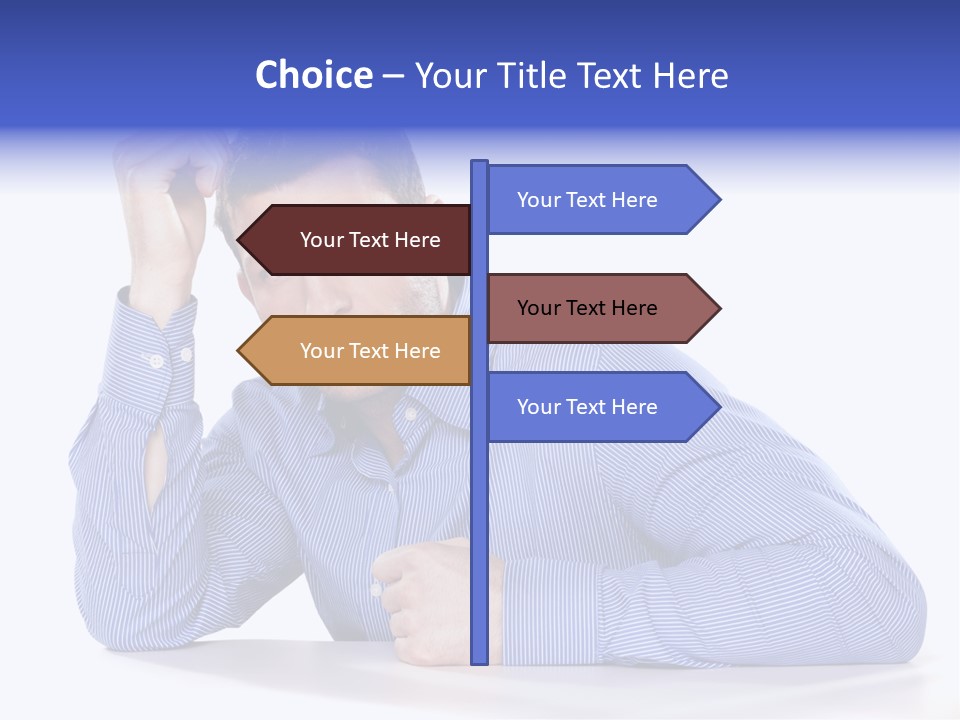 Choice – Your Title Text Here

Your Text Here

Your Text Here

Your Text Here

Your Text Here

Your Text Here